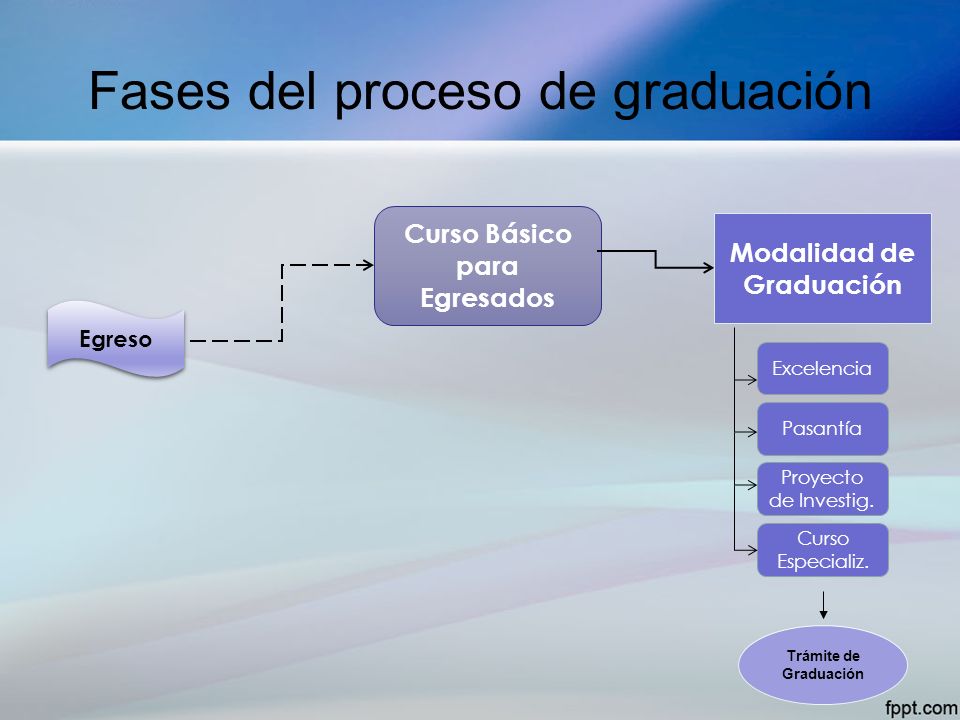 Fases del proceso de graduación

Egreso

Curso Básico para Egresados

Modalidad de Graduación

Excelencia

Pasantía

Proyecto de Investig.

Curso Especializ.

Trámite de Graduación

fppt.com